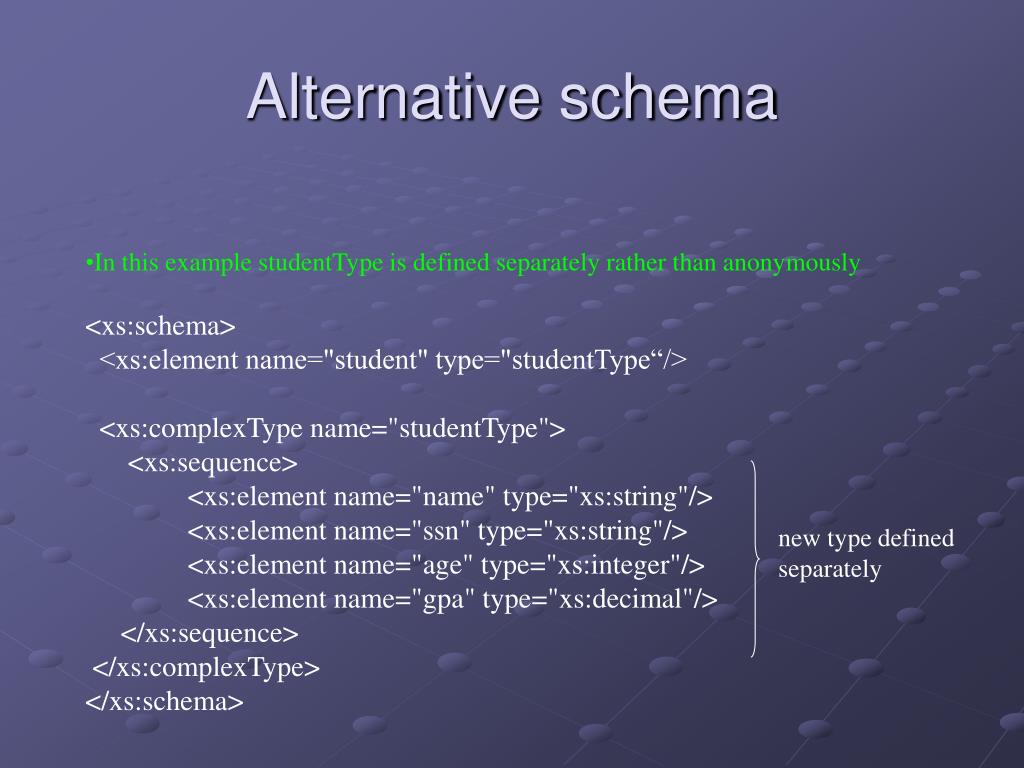 Alternative schema

•In this example studentType is defined separately rather than anonymously

<xs:schema>
<xs:element name="student" type="studentType“/>

<xs:complexType name="studentType">
<xs:sequence>
<xs:element name="name" type="xs:string"/>
<xs:element name="ssn" type="xs:string"/>
<xs:element name="age" type="xs:integer"/>
<xs:element name="gpa" type="xs:decimal"/>
</xs:sequence>
</xs:complexType>
</xs:schema>

new type defined separately